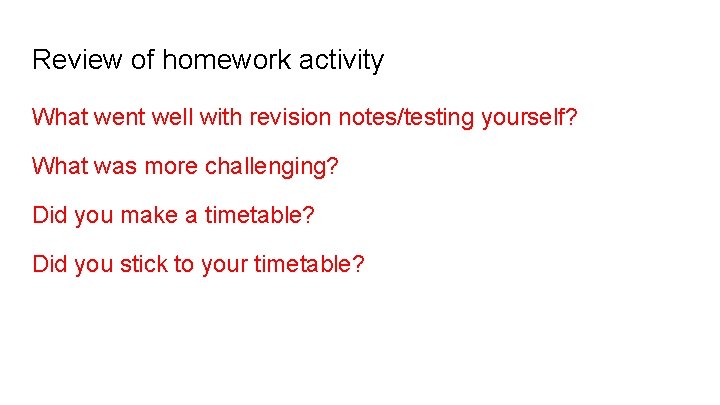 Review of homework activity

What went well with revision notes/testing yourself?

What was more challenging?

Did you make a timetable?

Did you stick to your timetable?